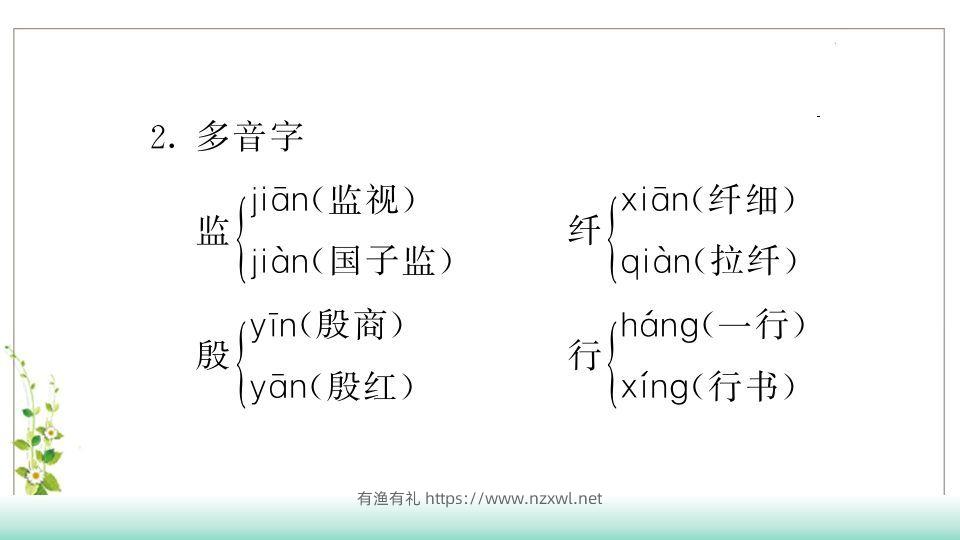 2. 多音字

监 jiān(监视)
jiàn(国子监)

纤 xiān(纤细)
qiàn(拉纤)

殷 yīn(殷商)
yān(殷红)

行 háng(一行)
xíng(行书)

有渔有礼 https://www.nzxwl.net